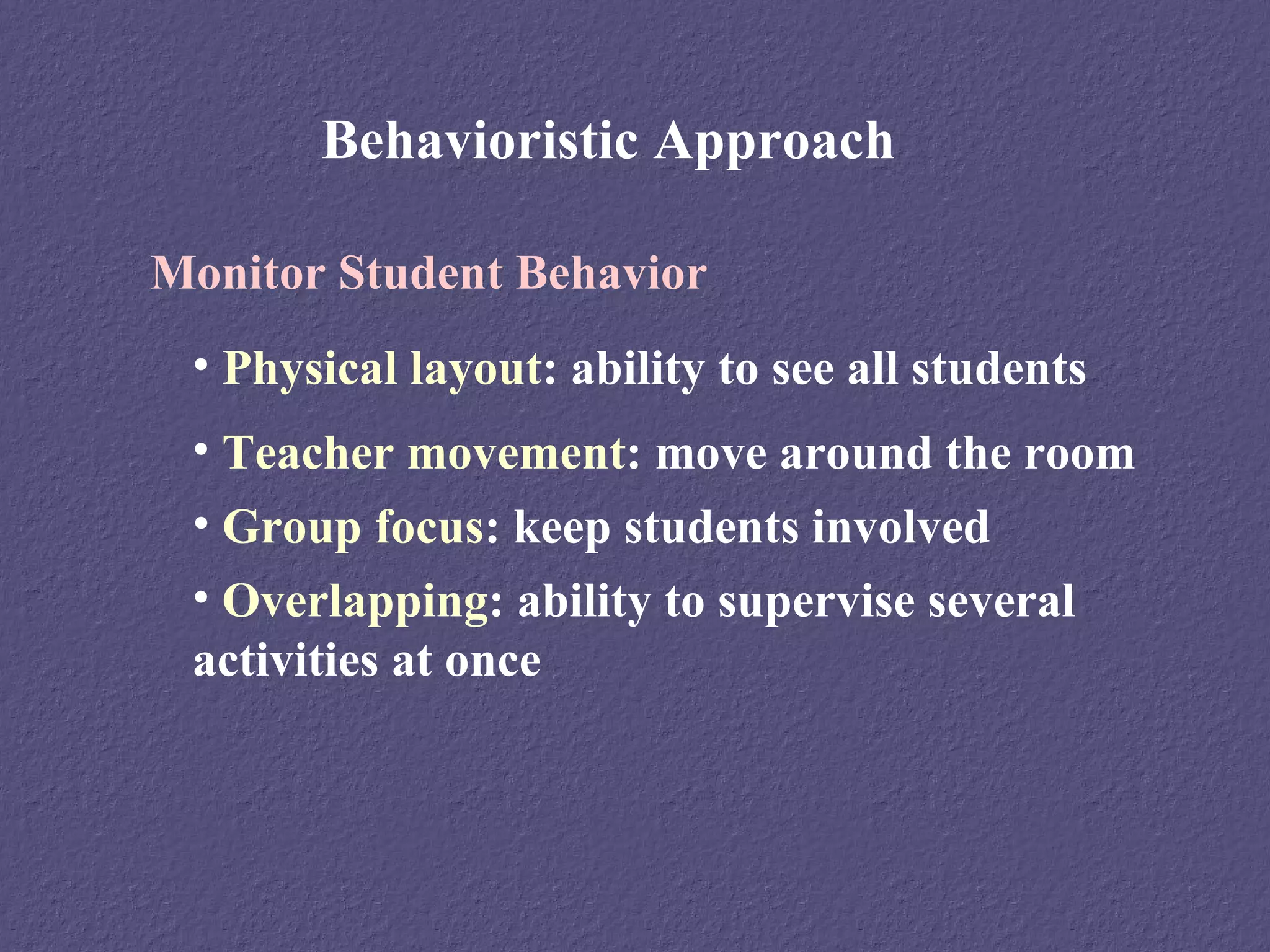 Behavioristic Approach

Monitor Student Behavior

• Physical layout: ability to see all students

• Teacher movement: move around the room

• Group focus: keep students involved

• Overlapping: ability to supervise several activities at once